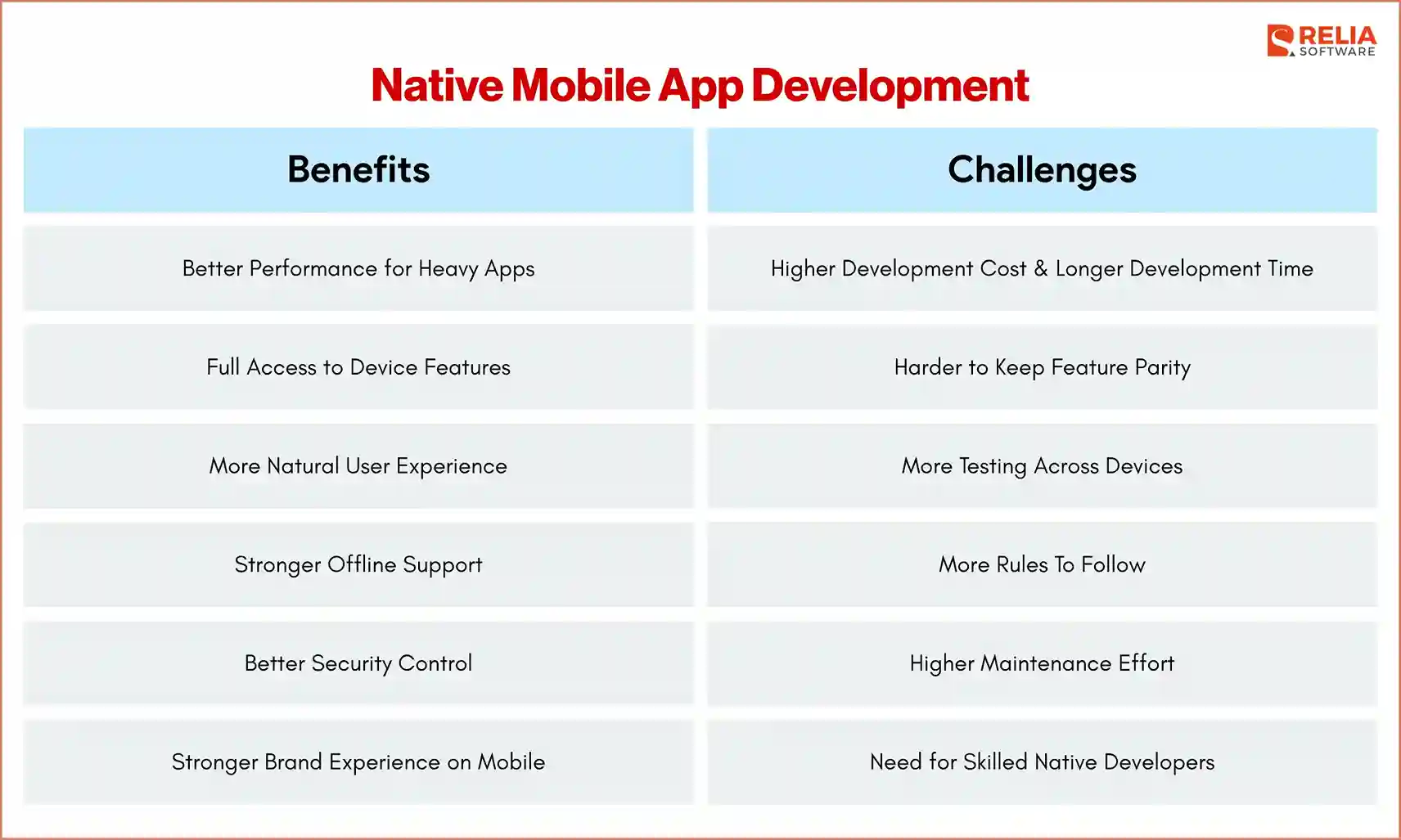 RELIA SOFTWARE

Native Mobile App Development

| Benefits | Challenges |
|---|---|
| Better Performance for Heavy Apps | Higher Development Cost & Longer Development Time |
| Full Access to Device Features | Harder to Keep Feature Parity |
| More Natural User Experience | More Testing Across Devices |
| Stronger Offline Support | More Rules To Follow |
| Better Security Control | Higher Maintenance Effort |
| Stronger Brand Experience on Mobile | Need for Skilled Native Developers |